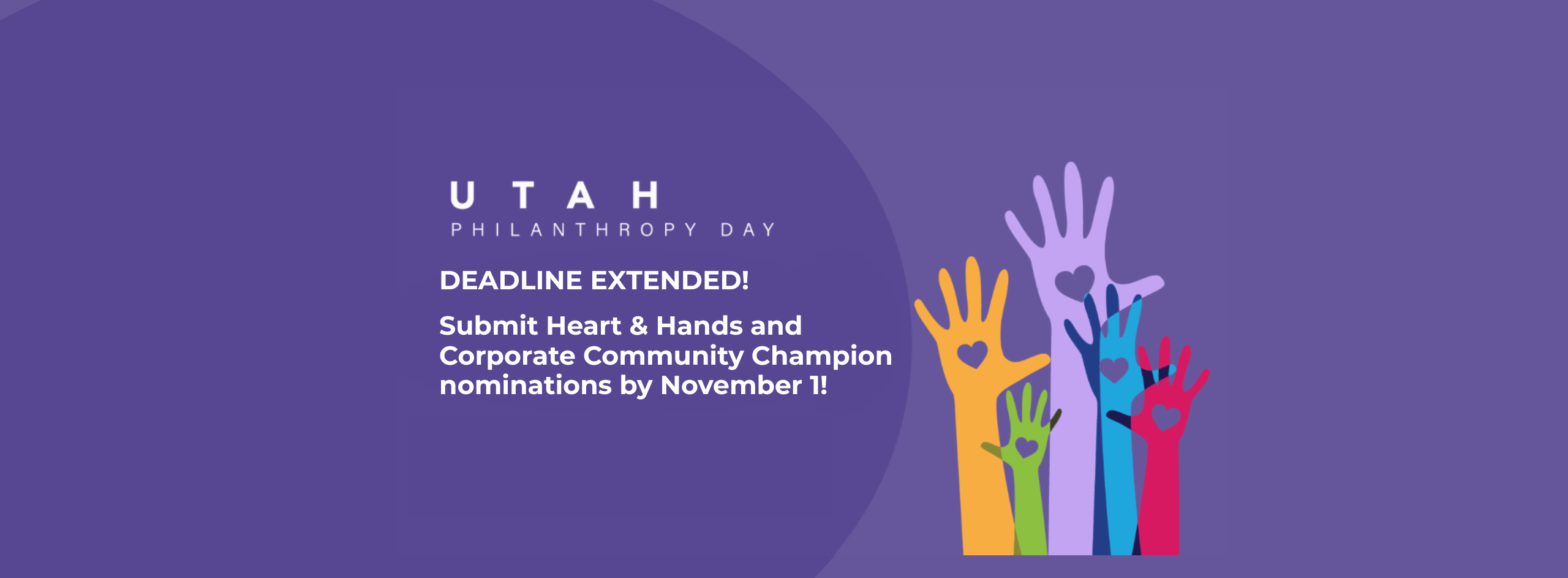 UTAH
PHILANTHROPY DAY

DEADLINE EXTENDED!

Submit Heart & Hands and Corporate Community Champion nominations by November 1!